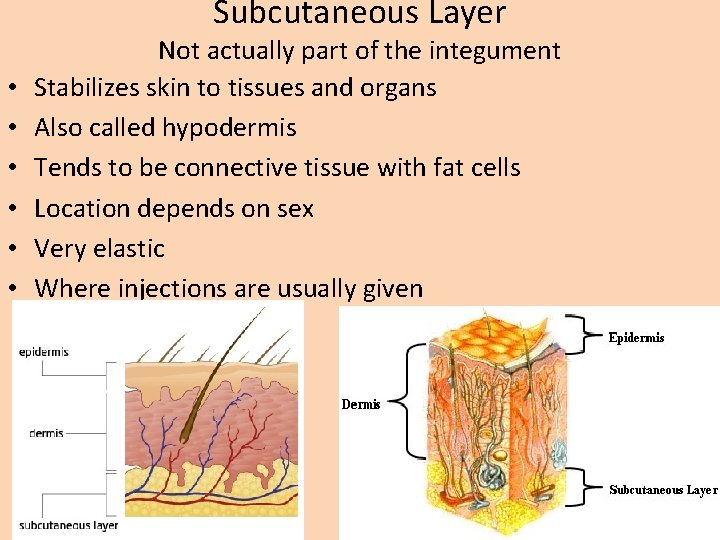 Subcutaneous Layer
Not actually part of the integument

• Stabilizes skin to tissues and organs
• Also called hypodermis
• Tends to be connective tissue with fat cells
• Location depends on sex
• Very elastic
• Where injections are usually given

epidermis
dermis
subcutaneous layer

Epidermis
Dermis
Subcutaneous Layer